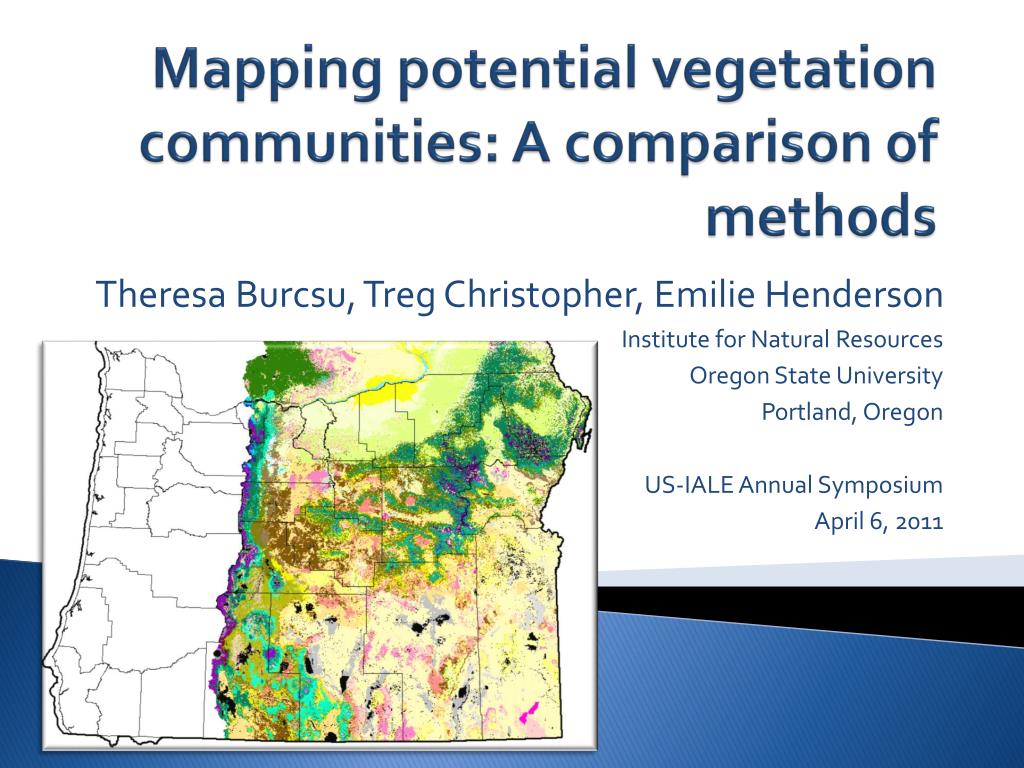 Mapping potential vegetation communities: A comparison of methods

Theresa Burcsu, Treg Christopher, Emilie Henderson

Institute for Natural Resources
Oregon State University
Portland, Oregon

US-IALE Annual Symposium
April 6, 2011